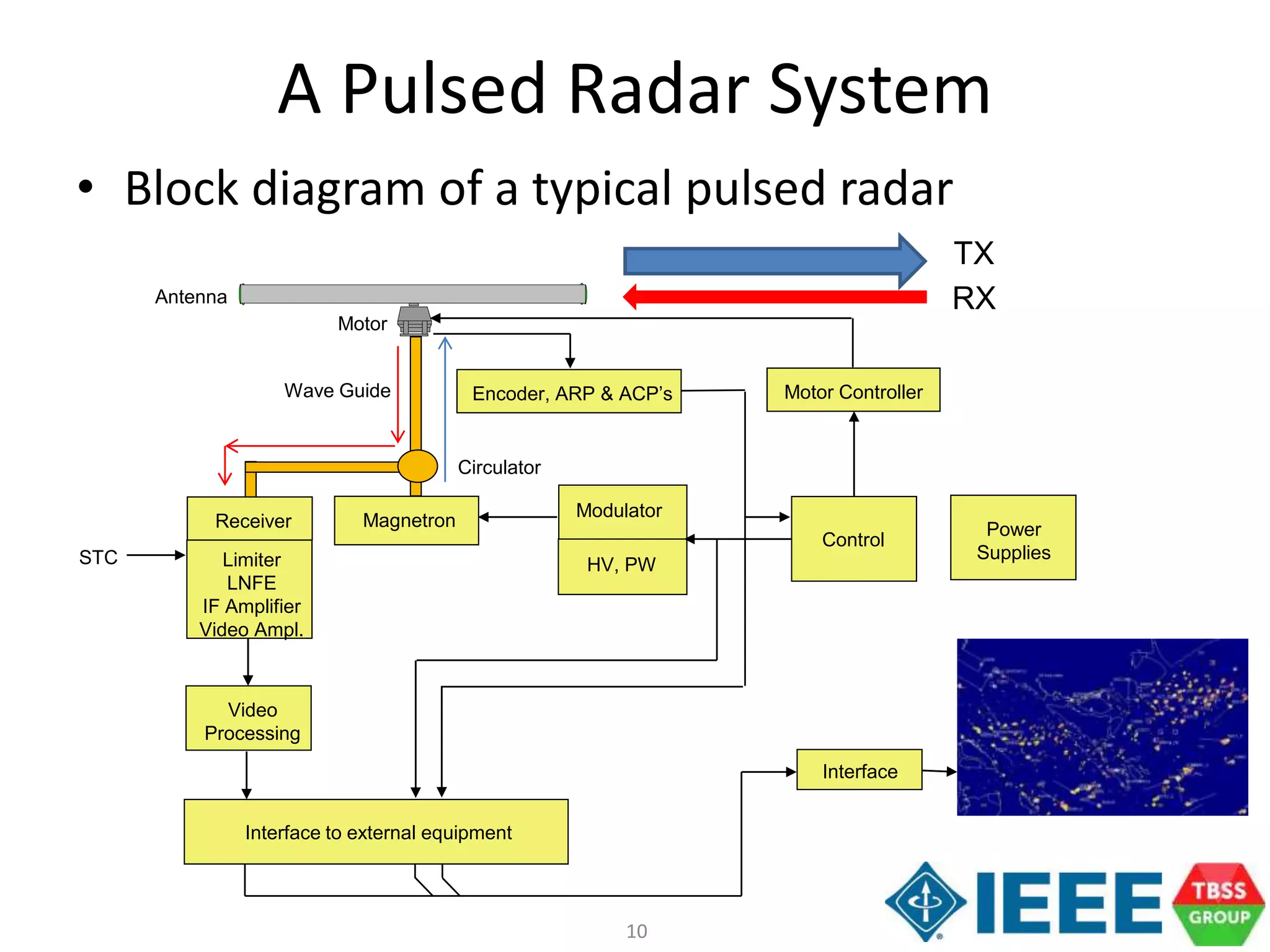 A Pulsed Radar System

• Block diagram of a typical pulsed radar

TX

RX

Antenna

Motor

Wave Guide

Encoder, ARP & ACP's

Motor Controller

Circulator

Receiver

Magnetron

Modulator

HV, PW

Control

Power Supplies

STC

Limiter
LNFE
IF Amplifier
Video Ampl.

Video Processing

Interface

Interface to external equipment

IEEE

TBSS GROUP

10